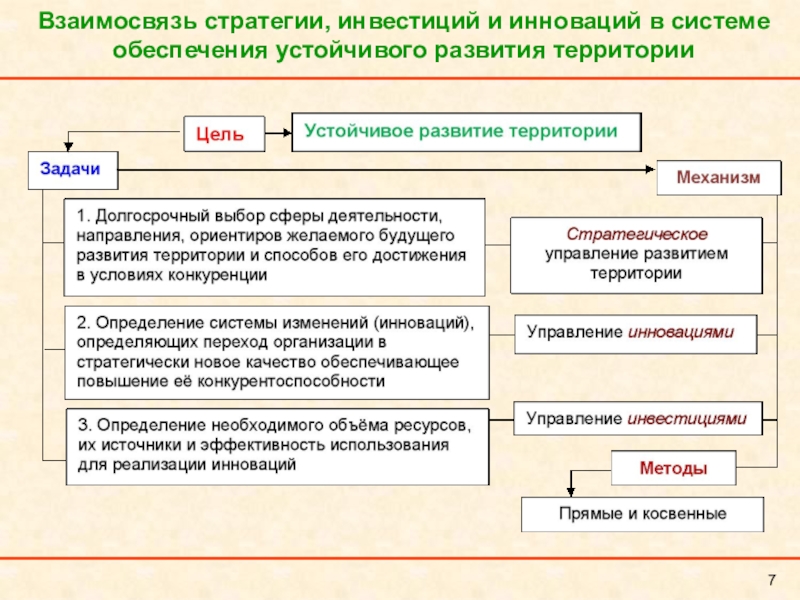 Взаимосвязь стратегии, инвестиций и инноваций в системе обеспечения устойчивого развития территории

Цель

Устойчивое развитие территории

Задачи

Механизм

1. Долгосрочный выбор сферы деятельности, направления, ориентиров желаемого будущего развития территории и способов его достижения в условиях конкуренции

Стратегическое управление развитием территории

2. Определение системы изменений (инноваций), определяющих переход организации в стратегически новое качество обеспечивающее повышение её конкурентоспособности

Управление инновациями

3. Определение необходимого объёма ресурсов, их источники и эффективность использования для реализации инноваций

Управление инвестициями

Методы

Прямые и косвенные

7